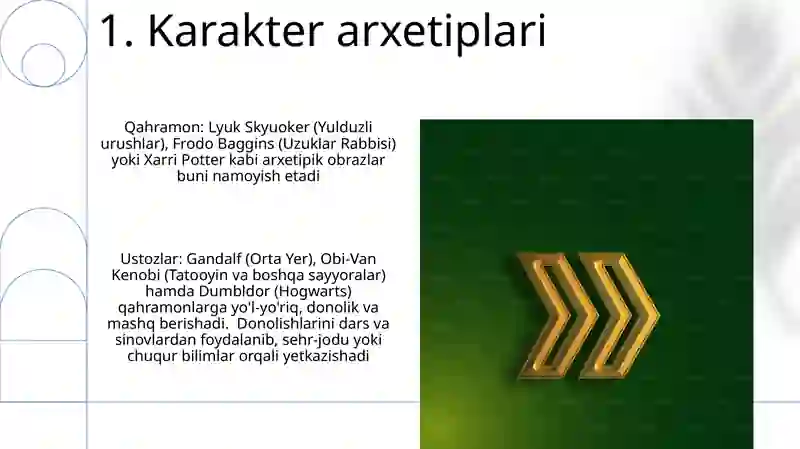 1. Karakter arxetiplari

Qahramon: Lyuk Skyuoker (Yulduzli urushlar), Frodo Baggins (Uzuklar Rabbisi) yoki Xarri Potter kabi arxetipik obrazlar buni namoyish etadi

Ustozlar: Gandalf (Orta Yer), Obi-Van Kenobi (Tatooyin va boshqa sayyoralar) hamda Dumbldor (Hogwarts) qahramonlarga yo'l-yo'riq, donolik va mashq berishadi. Donolishlarini dars va sinovlardan foydalanib, sehr-jodu yoki chuqur bilimlar orqali yetkazishadi